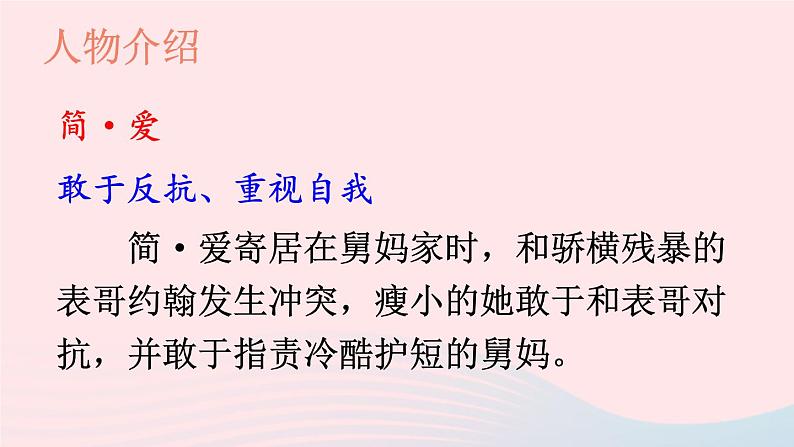 人物介绍

简·爱

敢于反抗、重视自我

简·爱寄居在舅妈家时，和骄横残暴的表哥约翰发生冲突，瘦小的她敢于和表哥对抗，并敢于指责冷酷护短的舅妈。